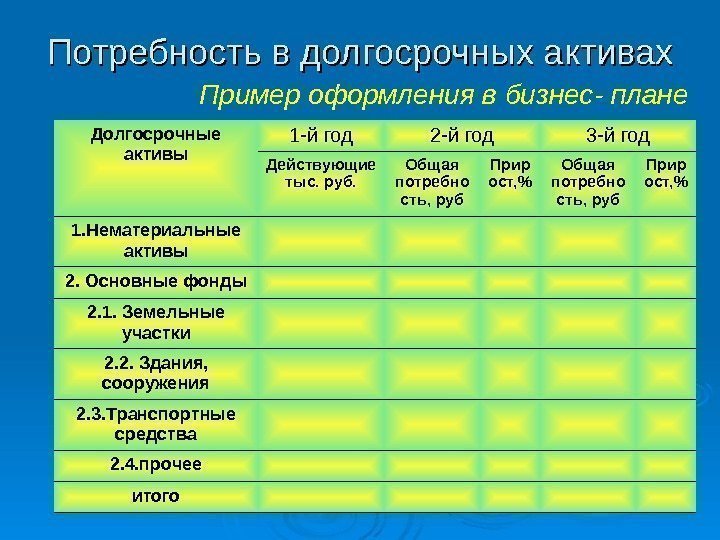 Потребность в долгосрочных активах

Пример оформления в бизнес- плане

| Долгосрочные активы | 1-й год | 2-й год | | 3-й год | |
|---|---|---|---|---|---|
| | Действующие тыс. руб. | Общая потребность, руб | Прирост,% | Общая потребность, руб | Прирост,% |
| 1.Нематериальные активы | | | | | |
| 2. Основные фонды | | | | | |
| 2.1. Земельные участки | | | | | |
| 2.2. Здания, сооружения | | | | | |
| 2.3.Транспортные средства | | | | | |
| 2.4.прочее | | | | | |
| итого | | | | | |